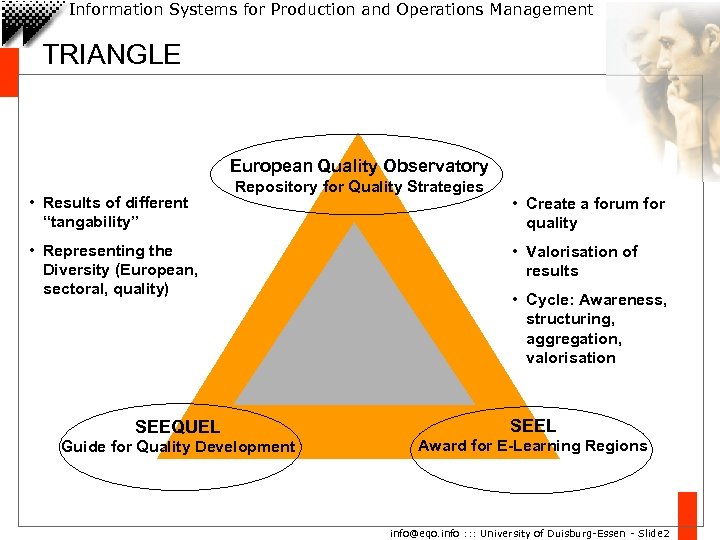 Information Systems for Production and Operations Management

TRIANGLE

European Quality Observatory
Repository for Quality Strategies

• Results of different "tangability"
• Representing the Diversity (European, sectoral, quality)

• Create a forum for quality
• Valorisation of results
• Cycle: Awareness, structuring, aggregation, valorisation

SEEQUEL
Guide for Quality Development

SEEL
Award for E-Learning Regions

info@eqo.info ::: University of Duisburg-Essen - Slide2